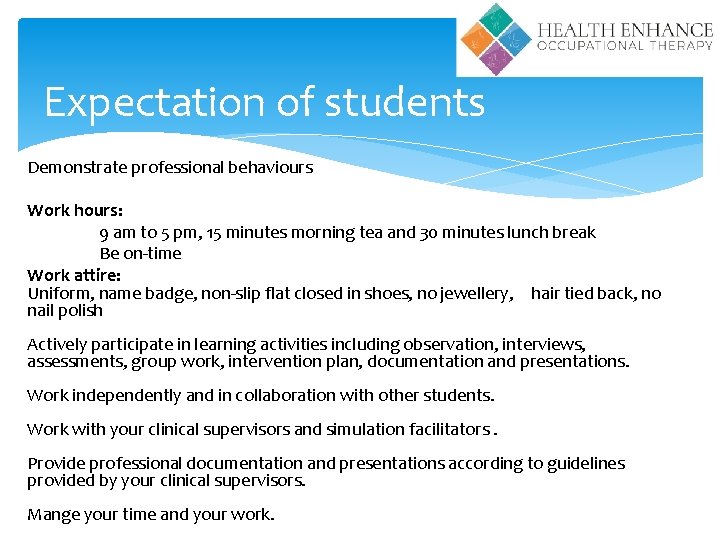 HEALTH ENHANCE
OCCUPATIONAL THERAPY

Expectation of students

Demonstrate professional behaviours

Work hours:
9 am to 5 pm, 15 minutes morning tea and 30 minutes lunch break
Be on-time

Work attire:
Uniform, name badge, non-slip flat closed in shoes, no jewellery, hair tied back, no nail polish

Actively participate in learning activities including observation, interviews, assessments, group work, intervention plan, documentation and presentations.

Work independently and in collaboration with other students.

Work with your clinical supervisors and simulation facilitators .

Provide professional documentation and presentations according to guidelines provided by your clinical supervisors.

Mange your time and your work.